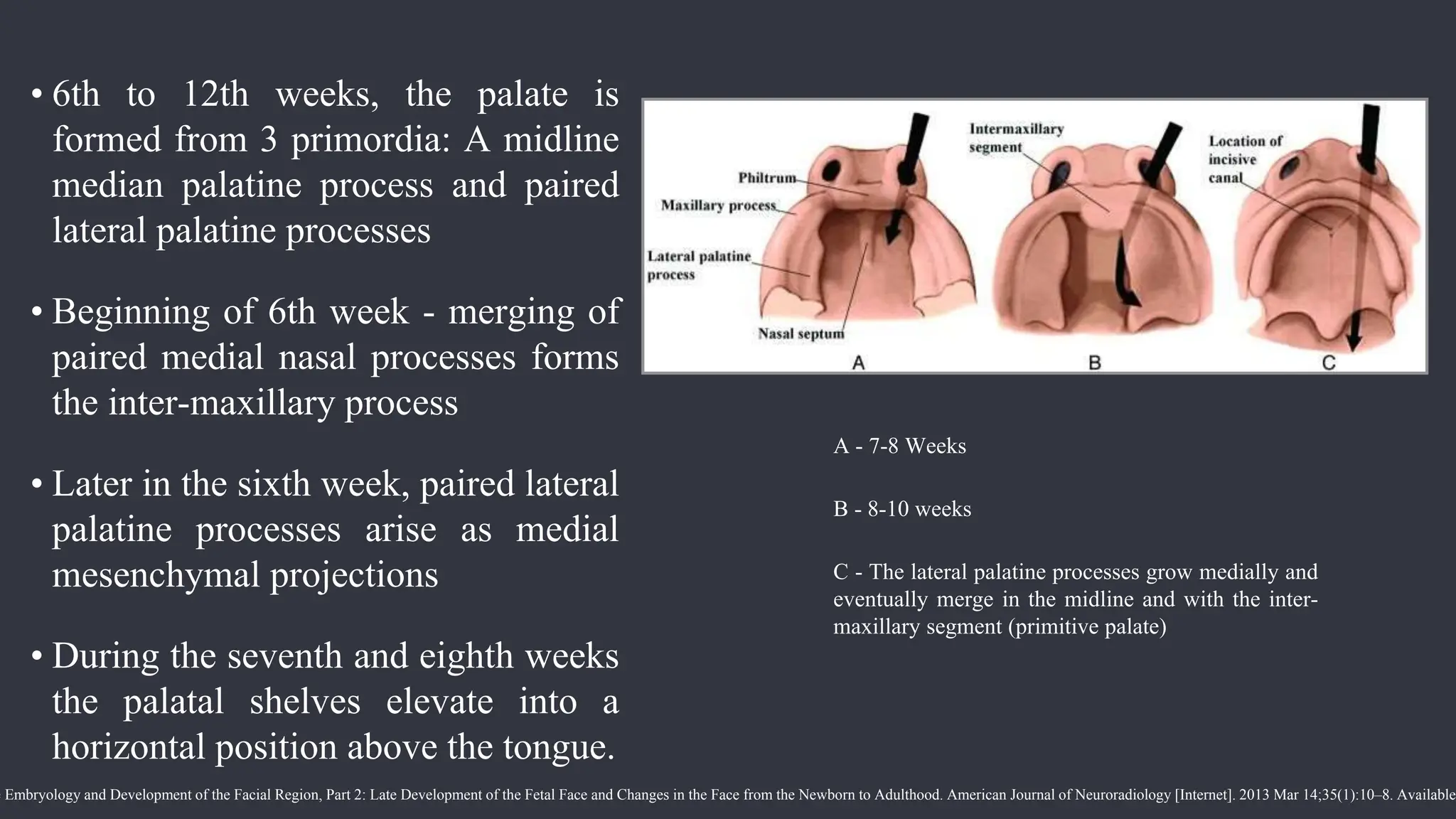 • 6th to 12th weeks, the palate is formed from 3 primordia: A midline median palatine process and paired lateral palatine processes

• Beginning of 6th week - merging of paired medial nasal processes forms the inter-maxillary process

• Later in the sixth week, paired lateral palatine processes arise as medial mesenchymal projections

• During the seventh and eighth weeks the palatal shelves elevate into a horizontal position above the tongue.

Philtrum
Maxillary process
Lateral palatine process
Nasal septum
A
Intermaxillary segment
B
Location of incisive canal
C

A - 7-8 Weeks

B - 8-10 weeks

C - The lateral palatine processes grow medially and eventually merge in the midline and with the inter-maxillary segment (primitive palate)

Embryology and Development of the Facial Region, Part 2: Late Development of the Fetal Face and Changes in the Face from the Newborn to Adulthood. American Journal of Neuroradiology [Internet]. 2013 Mar 14;35(1):10–8. Available